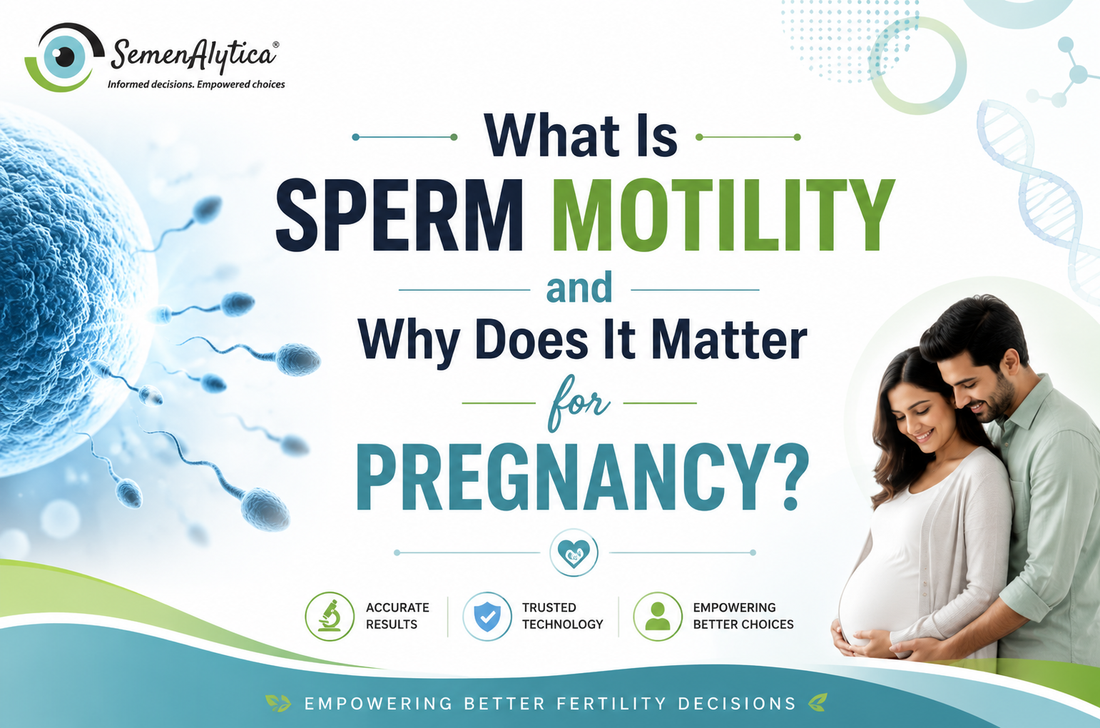 SemenAlytica®
Informed decisions. Empowered choices

What Is
SPERM MOTILITY
and
Why Does It Matter
for
PREGNANCY?

ACCURATE RESULTS
TRUSTED TECHNOLOGY
EMPOWERING BETTER CHOICES

EMPOWERING BETTER FERTILITY DECISIONS